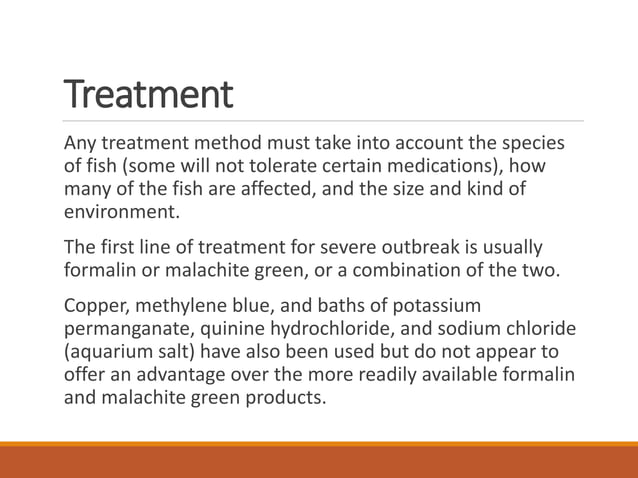 Treatment

Any treatment method must take into account the species of fish (some will not tolerate certain medications), how many of the fish are affected, and the size and kind of environment.

The first line of treatment for severe outbreak is usually formalin or malachite green, or a combination of the two.

Copper, methylene blue, and baths of potassium permanganate, quinine hydrochloride, and sodium chloride (aquarium salt) have also been used but do not appear to offer an advantage over the more readily available formalin and malachite green products.